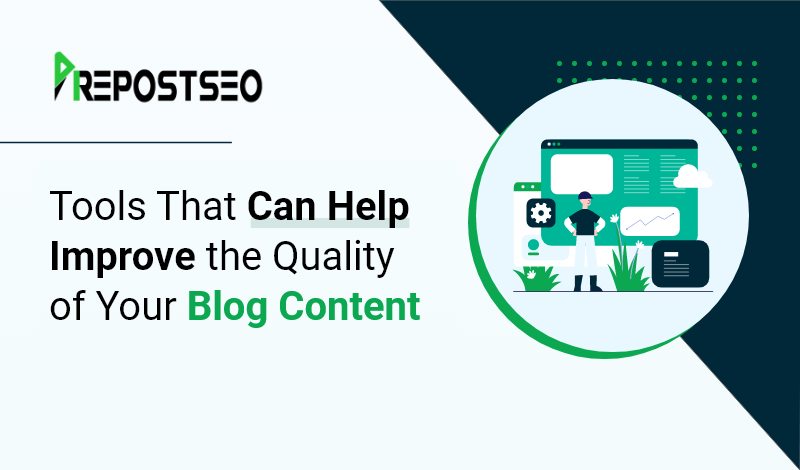 PREPOSTSEO

Tools That Can Help Improve the Quality of Your Blog Content